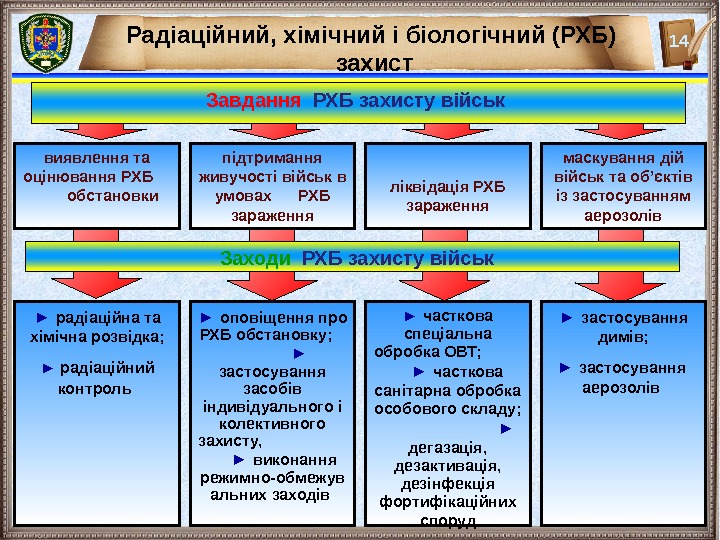 Радіаційний, хімічний і біологічний (РХБ) захист

14

Завдання РХБ захисту військ

виявлення та оцінювання РХБ обстановки

підтримання живучості військ в умовах РХБ зараження

ліквідація РХБ зараження

маскування дій військ та об'єктів із застосуванням аерозолів

Заходи РХБ захисту військ

► радіаційна та хімічна розвідка;

► радіаційний контроль

► оповіщення про РХБ обстановку;

► застосування засобів індивідуального і колективного захисту,

► виконання режимно-обмежувальних заходів

► часткова спеціальна обробка ОВТ;

► часткова санітарна обробка особового складу;

► дегазація, дезактивація, дезінфекція фортифікаційних споруд

► застосування димів;

► застосування аерозолів